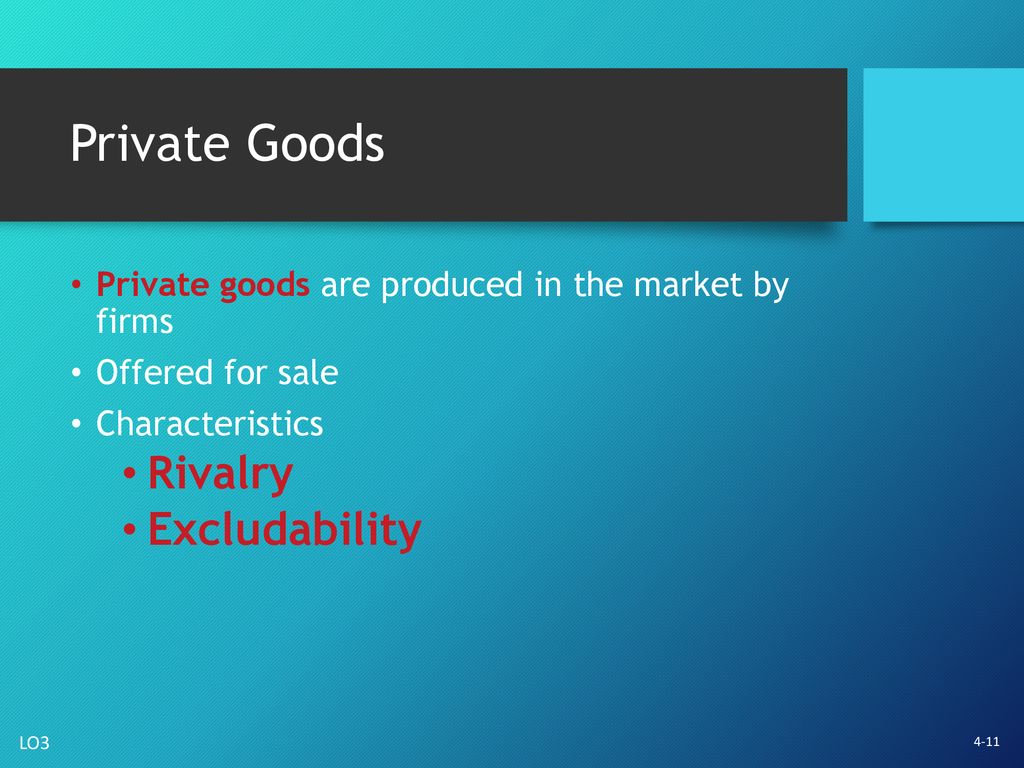 Private Goods

• Private goods are produced in the market by firms
• Offered for sale
• Characteristics
  • Rivalry
  • Excludability

LO3

4-11